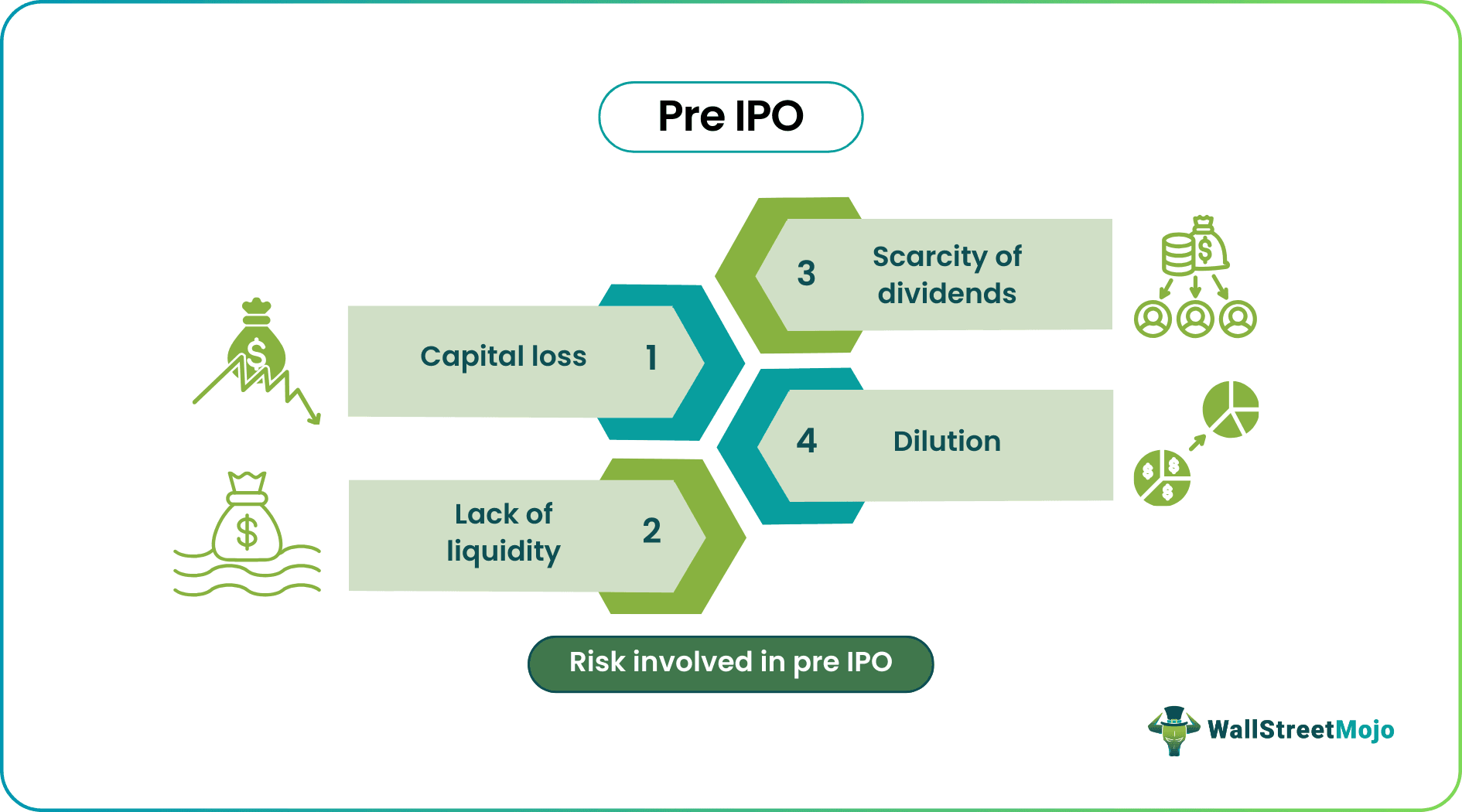 Pre IPO

Capital loss 1

Lack of liquidity 2

3 Scarcity of dividends

4 Dilution

Risk involved in pre IPO

WallStreetMojo